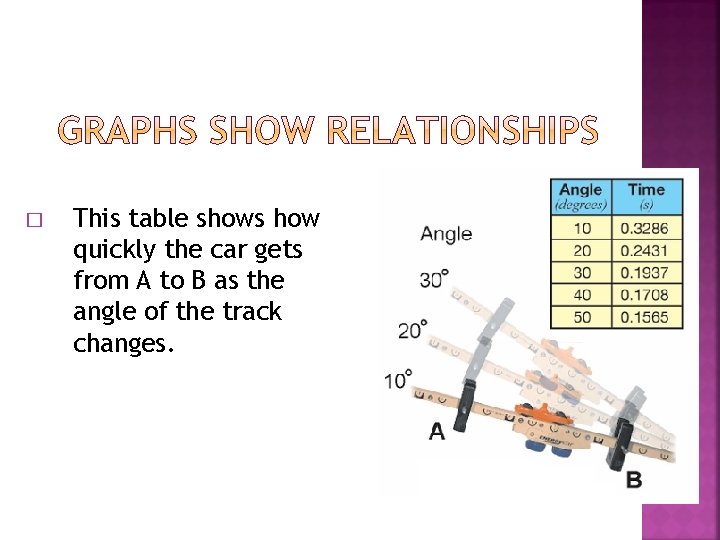 GRAPHS SHOW RELATIONSHIPS

□ This table shows how quickly the car gets from A to B as the angle of the track changes.

| Angle (degrees) | Time (s) |
|---|---|
| 10 | 0.3286 |
| 20 | 0.2431 |
| 30 | 0.1937 |
| 40 | 0.1708 |
| 50 | 0.1565 |

Angle
30°
20°
10°
A
B